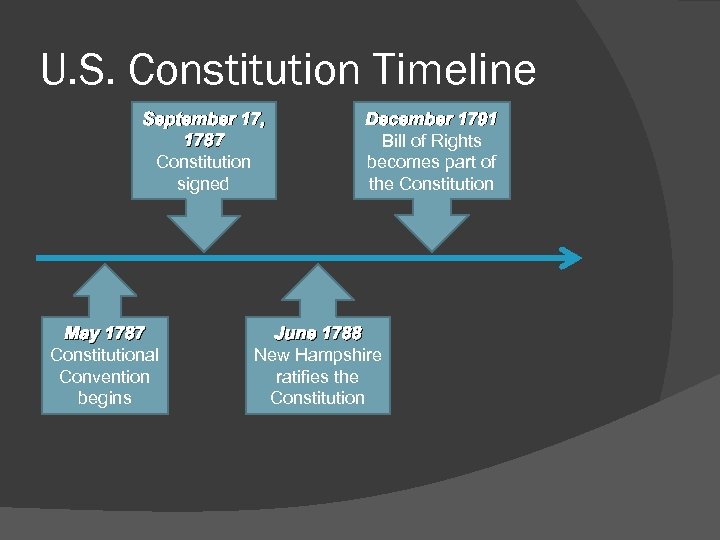 U.S. Constitution Timeline

September 17, 1787
Constitution signed

December 1791
Bill of Rights becomes part of the Constitution

May 1787
Constitutional Convention begins

June 1788
New Hampshire ratifies the Constitution